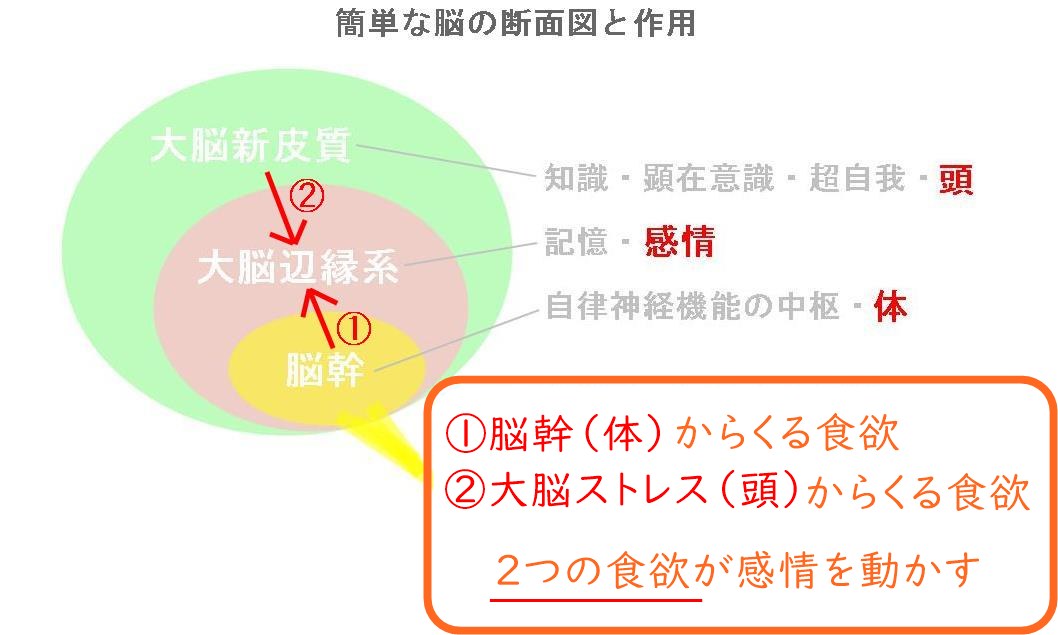 簡単な脳の断面図と作用

大脳新皮質

②

大脳辺縁系

①

脳幹

知識・顕在意識・超自我・頭

記憶・感情

自律神経機能の中枢・体

①脳幹（体）からくる食欲
②大脳ストレス（頭）からくる食欲

2つの食欲が感情を動かす